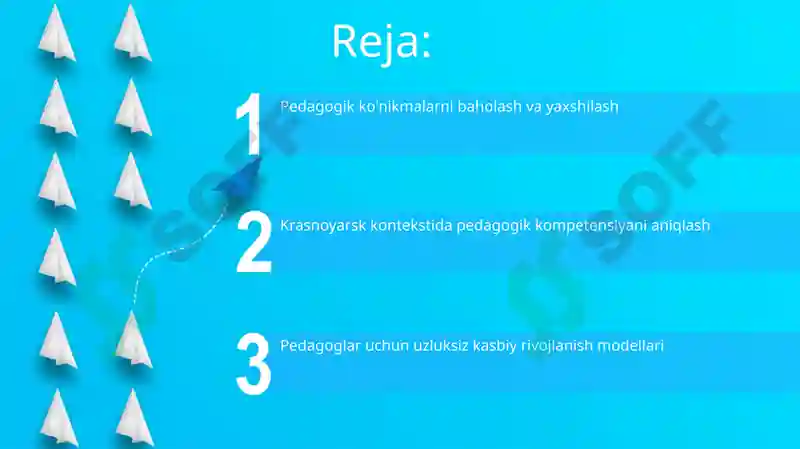 Reja:

1 Pedagogik ko'nikmalarni baholash va yaxshilash

2 Krasnoyarsk kontekstida pedagogik kompetensiyani aniqlash

3 Pedagoglar uchun uzluksiz kasbiy rivojlanish modellari

SOFF

SOFF